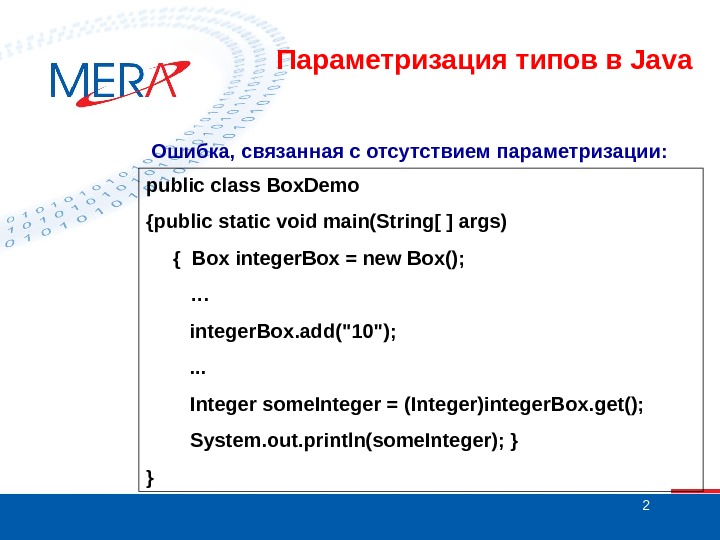 MERA

Параметризация типов в Java

Ошибка, связанная с отсутствием параметризации:

public class BoxDemo

{public static void main(String[ ] args)

{ Box integerBox = new Box();

…

integerBox.add("10");

...

Integer someInteger = (Integer)integerBox.get();

System.out.println(someInteger); }

}

2